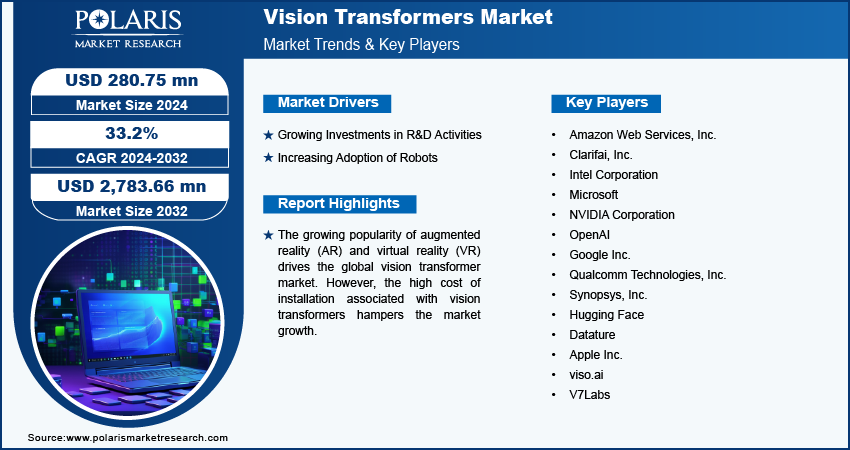 POLARIS
MARKET RESEARCH

Vision Transformers Market
Market Trends & Key Players

USD 280.75 mn
Market Size 2024

33.2%
CAGR 2024-2032

USD 2,783.66 mn
Market Size 2032

Market Drivers

★ Growing Investments in R&D Activities
★ Increasing Adoption of Robots

Report Highlights

★ The growing popularity of augmented reality (AR) and virtual reality (VR) drives the global vision transformer market. However, the high cost of installation associated with vision transformers hampers the market growth.

Key Players

• Amazon Web Services, Inc.
• Clarifai, Inc.
• Intel Corporation
• Microsoft
• NVIDIA Corporation
• OpenAI
• Google Inc.
• Qualcomm Technologies, Inc.
• Synopsys, Inc.
• Hugging Face
• Datature
• Apple Inc.
• viso.ai
• V7Labs

Source:www.polarismarketresearch.com